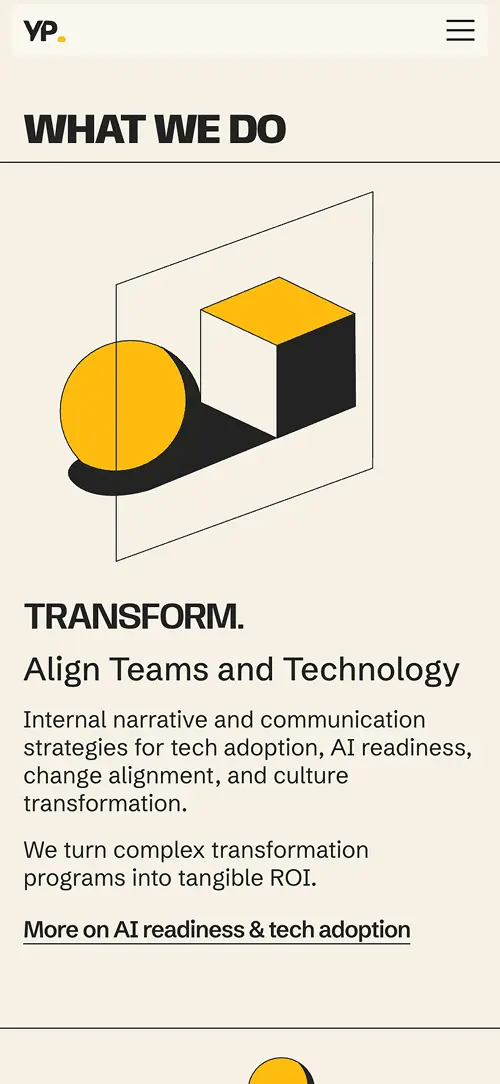 YP.

WHAT WE DO

TRANSFORM.

Align Teams and Technology

Internal narrative and communication strategies for tech adoption, AI readiness, change alignment, and culture transformation.

We turn complex transformation programs into tangible ROI.

More on AI readiness & tech adoption